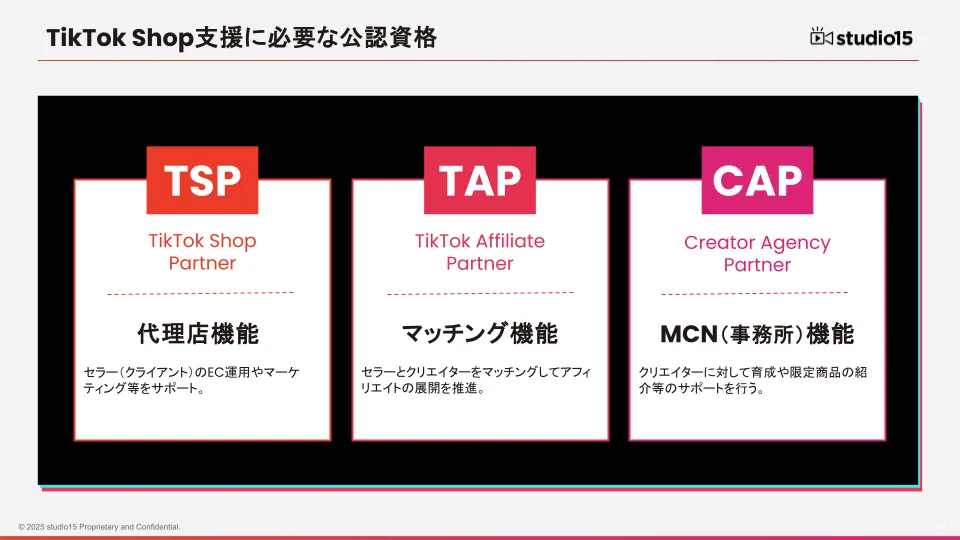 TikTok Shop支援に必要な公認資格

studio15

TSP

TikTok Shop Partner

代理店機能

セラー（クライアント）のEC運用やマーケティング等をサポート。

TAP

TikTok Affiliate Partner

マッチング機能

セラーとクリエイターをマッチングしてアフィリエイトの展開を推進。

CAP

Creator Agency Partner

MCN（事務所）機能

クリエイターに対して育成や限定商品の紹介等のサポートを行う。

© 2025 studio15 Proprietary and Confidential.